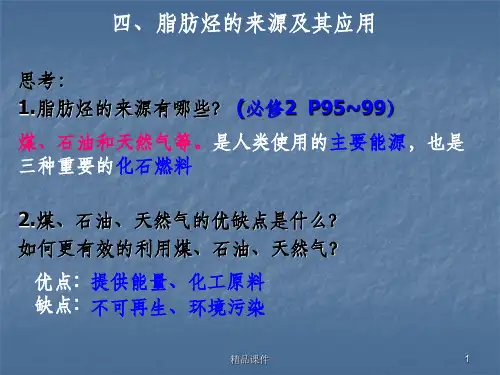 四、脂肪烃的来源及其应用

思考：
1.脂肪烃的来源有哪些？（必修2 P95~99）

煤、石油和天然气等。是人类使用的主要能源，也是三种重要的化石燃料

2.煤、石油、天然气的优缺点是什么？
如何更有效的利用煤、石油、天然气？

优点：提供能量、化工原料
缺点：不可再生、环境污染

精品课件

1